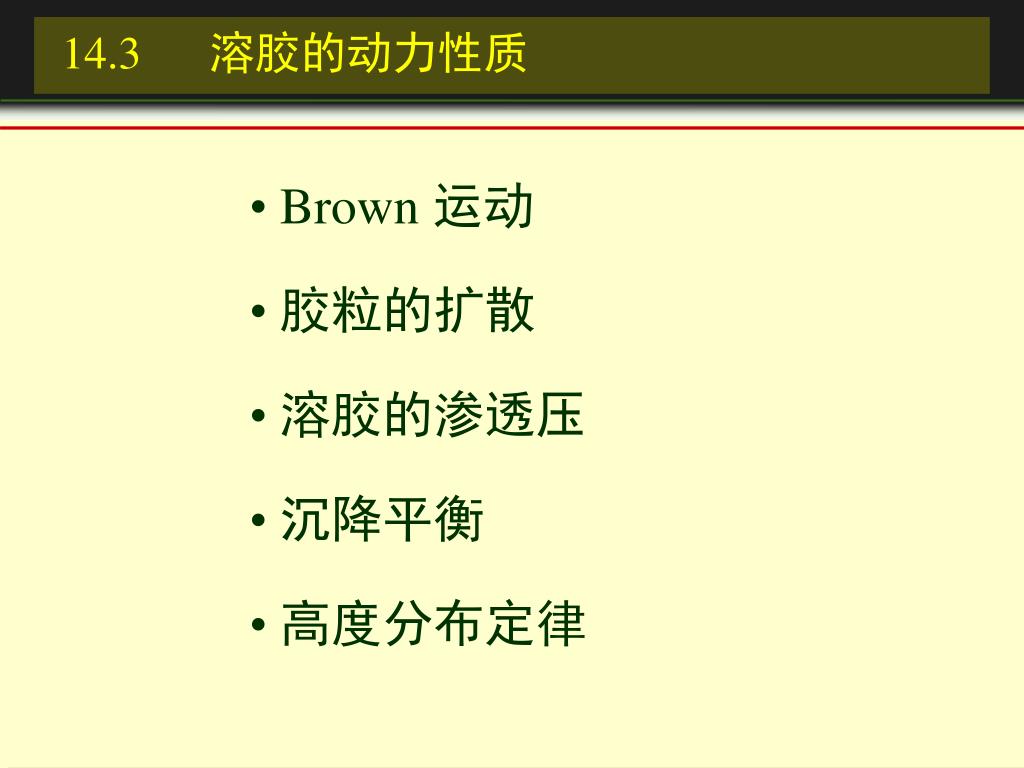 14.3 溶胶的动力性质

• Brown 运动

• 胶粒的扩散

• 溶胶的渗透压

• 沉降平衡

• 高度分布定律